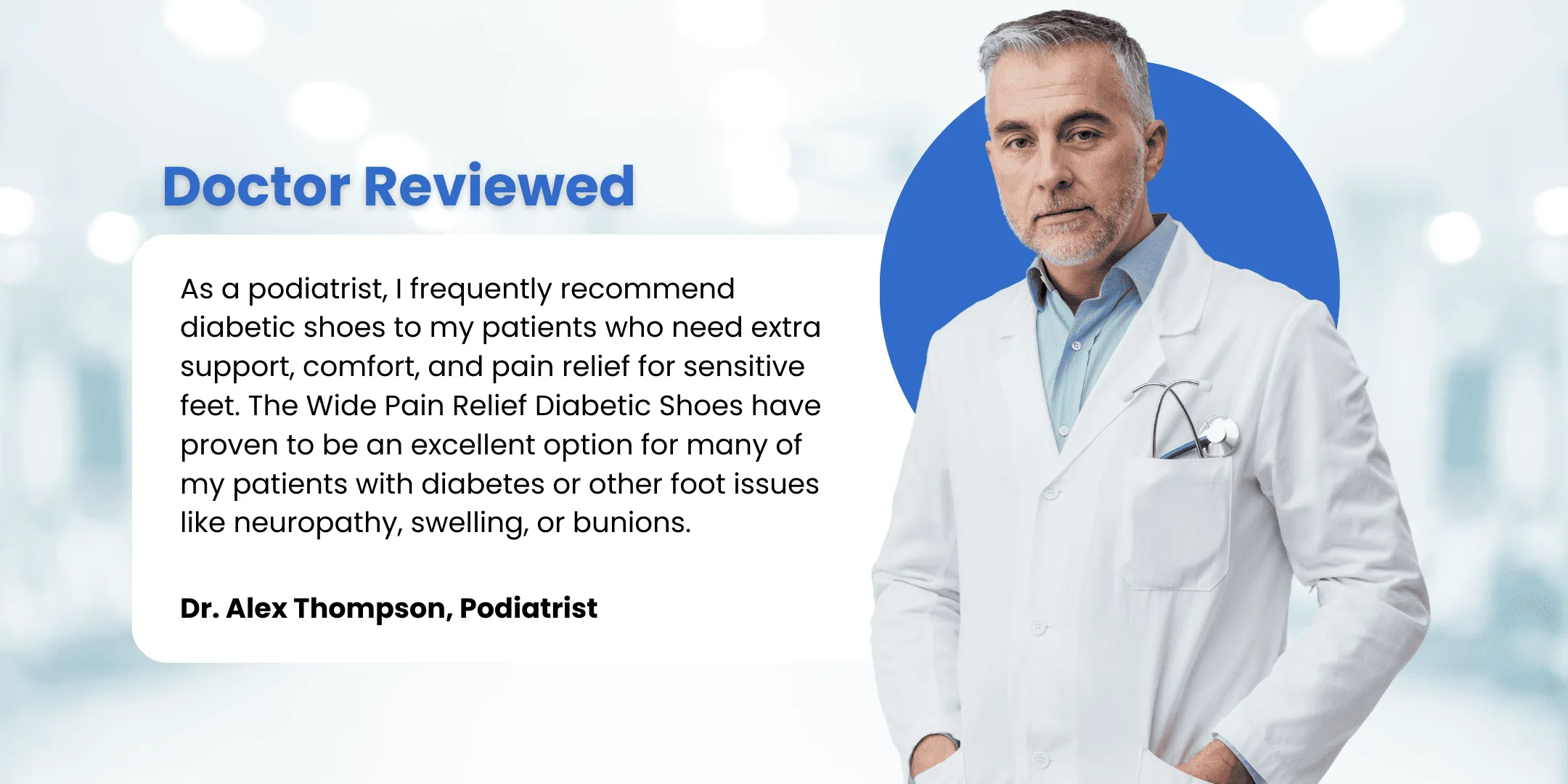 Doctor Reviewed

As a podiatrist, I frequently recommend diabetic shoes to my patients who need extra support, comfort, and pain relief for sensitive feet. The Wide Pain Relief Diabetic Shoes have proven to be an excellent option for many of my patients with diabetes or other foot issues like neuropathy, swelling, or bunions.

Dr. Alex Thompson, Podiatrist